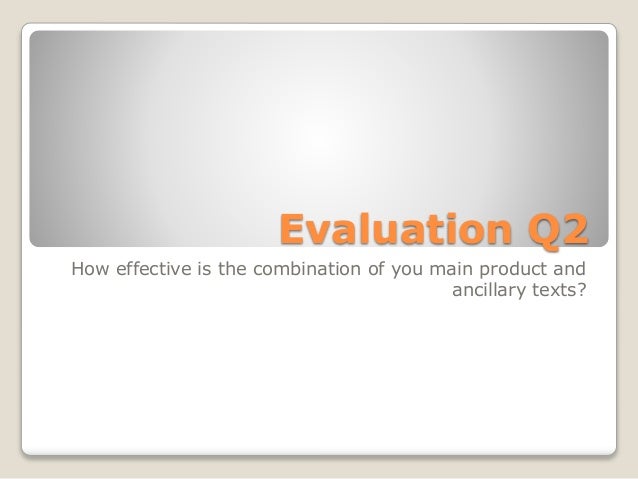 Evaluation Q2

How effective is the combination of you main product and ancillary texts?